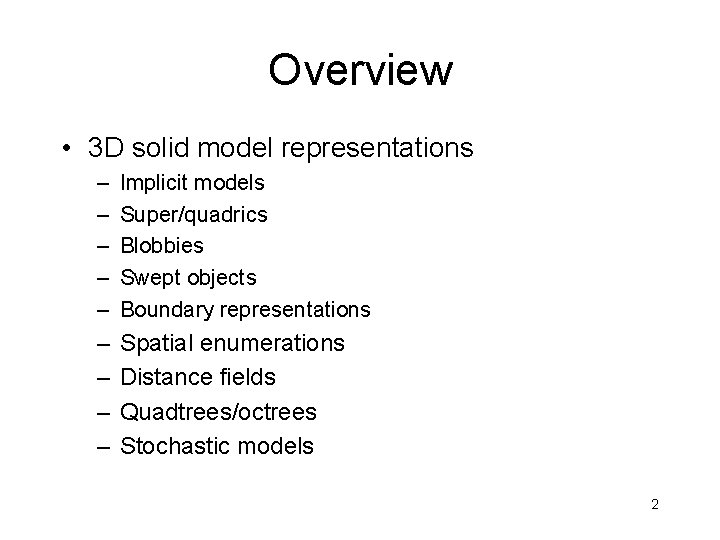 Overview

• 3D solid model representations
– Implicit models
– Super/quadrics
– Blobbies
– Swept objects
– Boundary representations
– Spatial enumerations
– Distance fields
– Quadtrees/octrees
– Stochastic models

2